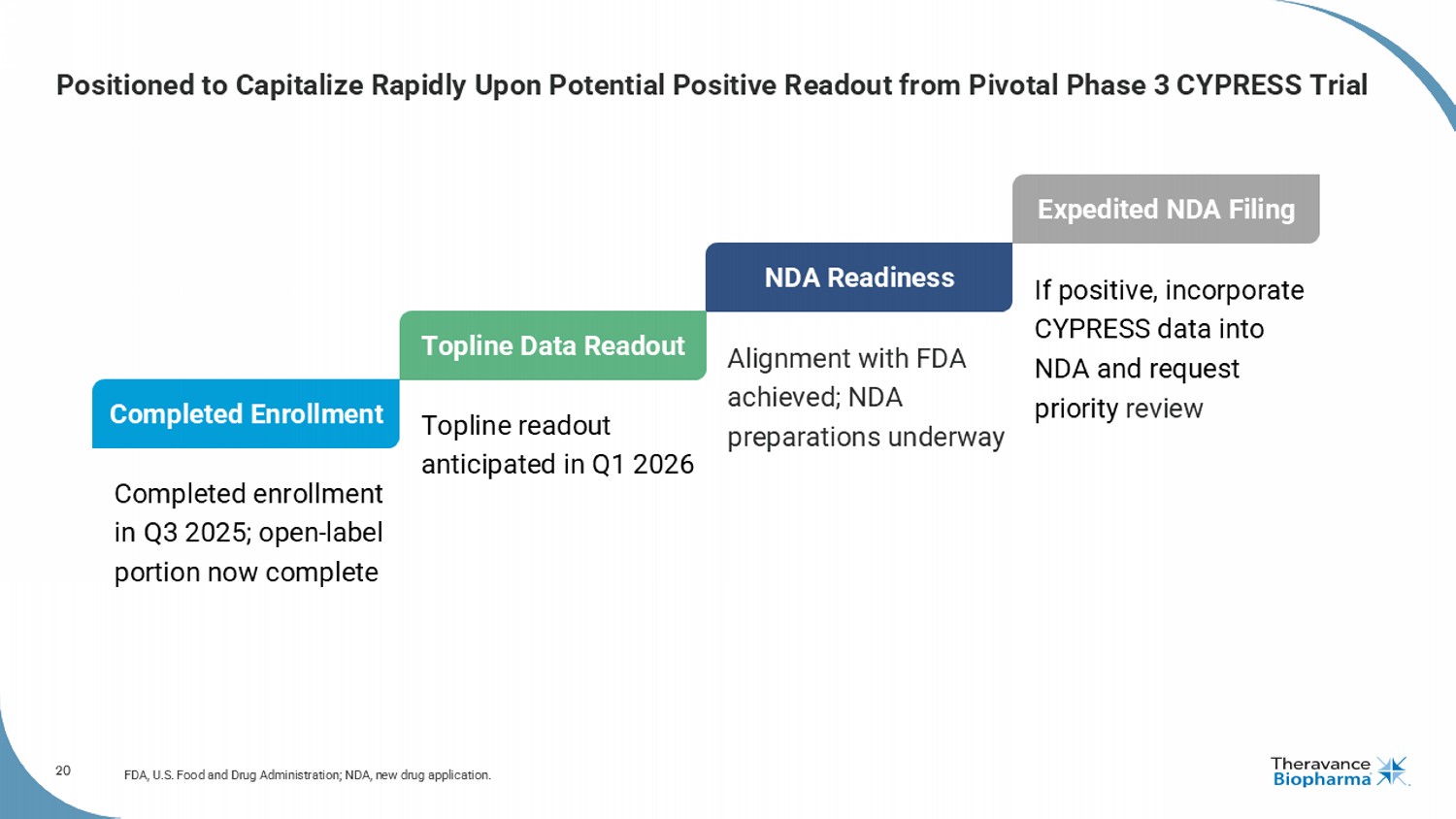 Positioned to Capitalize Rapidly Upon Potential Positive Readout from Pivotal Phase 3 CYPRESS Trial

Completed Enrollment

Completed enrollment in Q3 2025; open-label portion now complete

Topline Data Readout

Topline readout anticipated in Q1 2026

NDA Readiness

Alignment with FDA achieved; NDA preparations underway

Expedited NDA Filing

If positive, incorporate CYPRESS data into NDA and request priority review

20

FDA, U.S. Food and Drug Administration; NDA, new drug application.

Theravance Biopharma